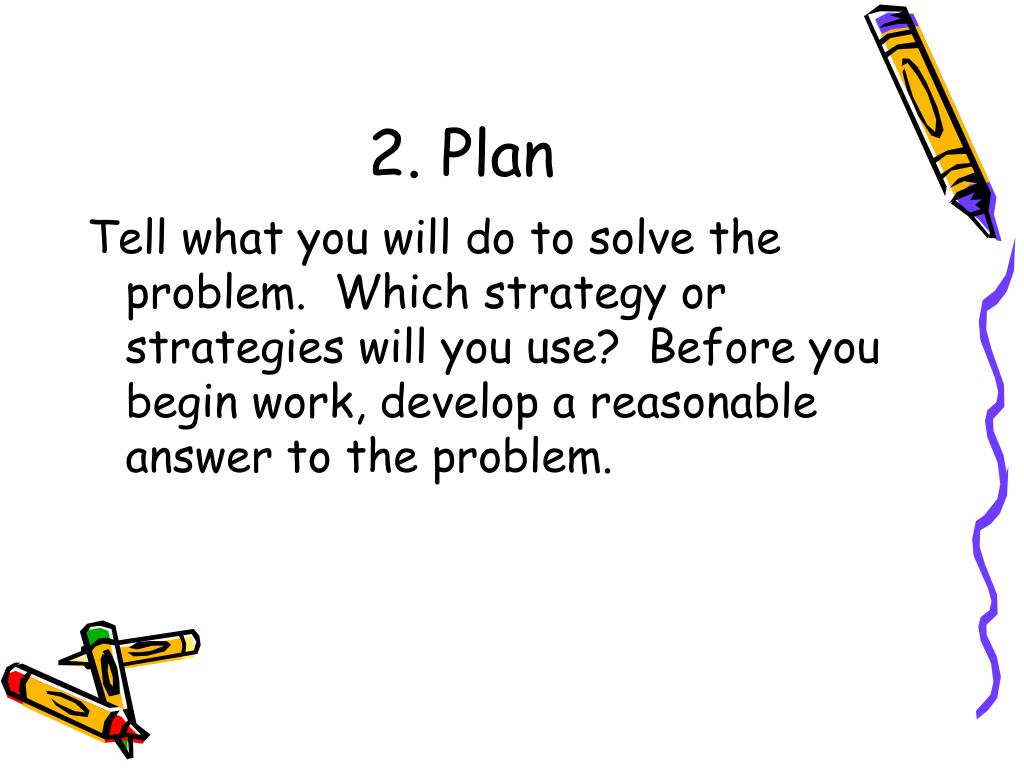 2. Plan

Tell what you will do to solve the problem. Which strategy or strategies will you use? Before you begin work, develop a reasonable answer to the problem.